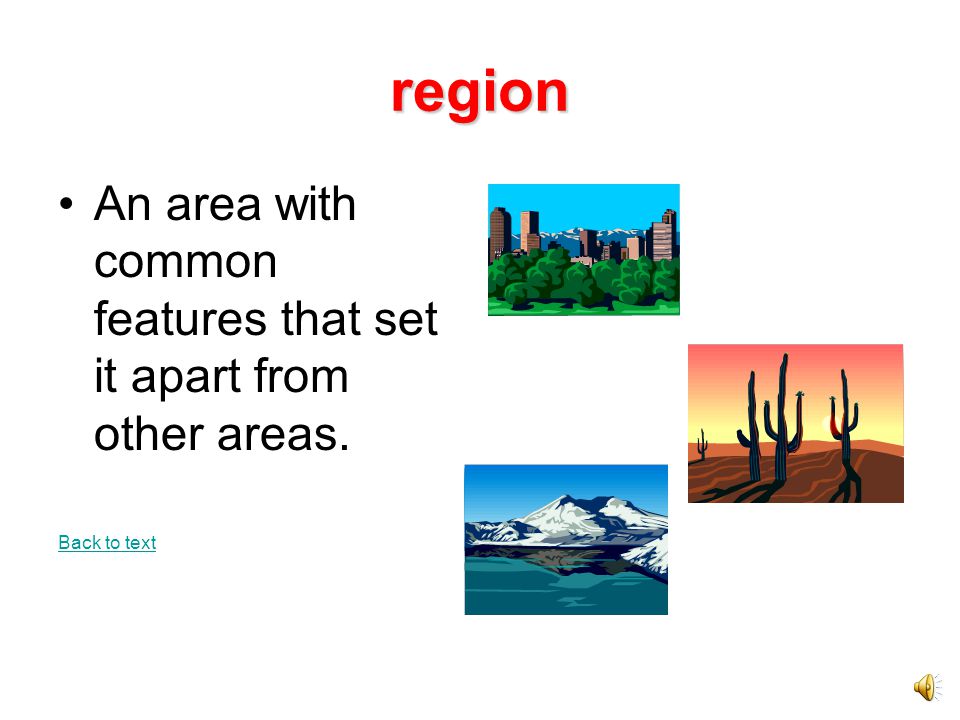 region

• An area with common features that set it apart from other areas.

Back to text